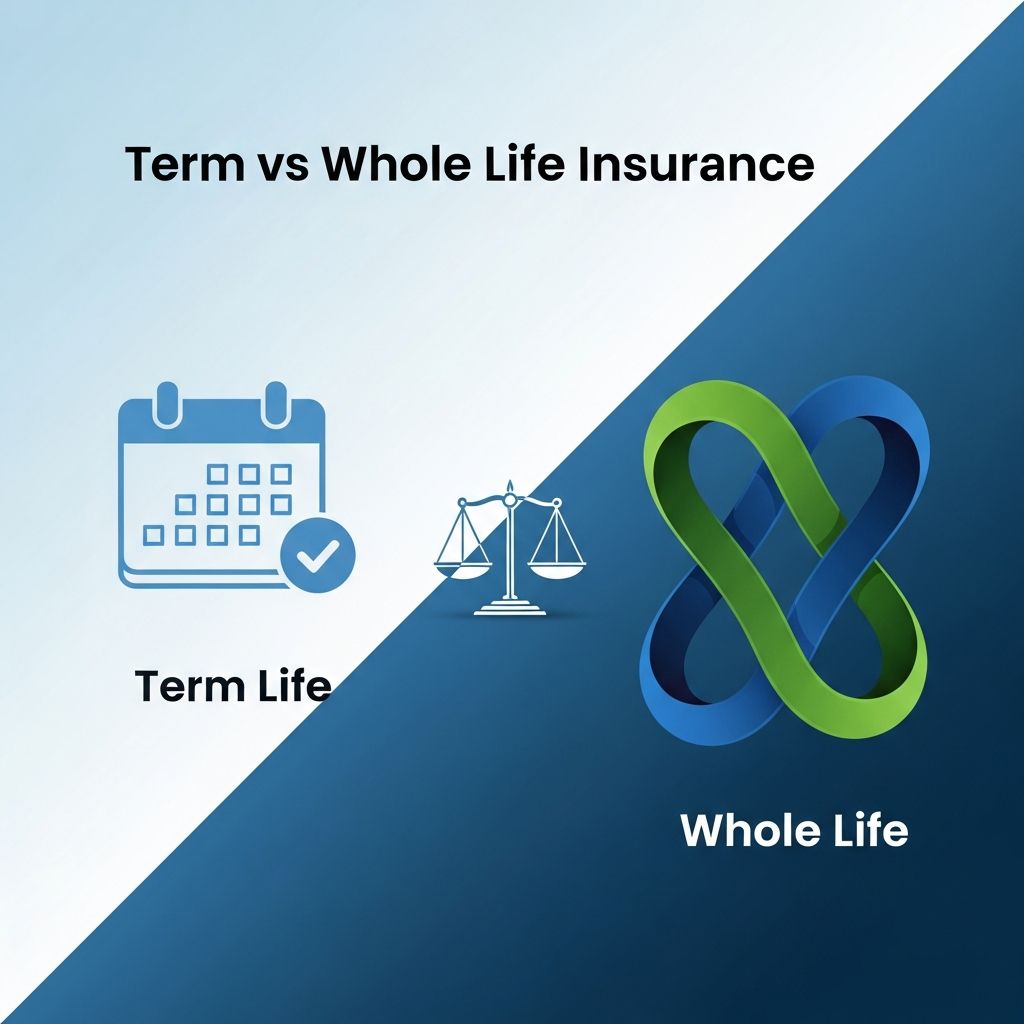 Term vs Whole Life Insurance

Term Life

Whole Life